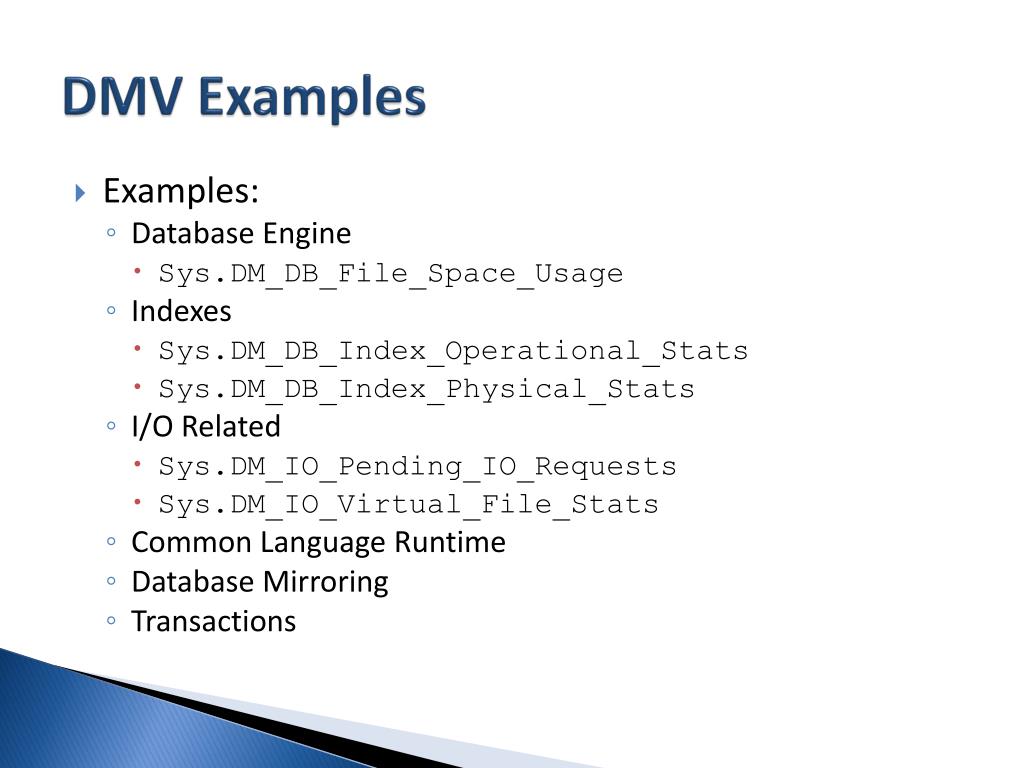 DMV Examples

Examples:
Database Engine
Sys.DM_DB_File_Space_Usage
Indexes
Sys.DM_DB_Index_Operational_Stats
Sys.DM_DB_Index_Physical_Stats
I/O Related
Sys.DM_IO_Pending_IO_Requests
Sys.DM_IO_Virtual_File_Stats
Common Language Runtime
Database Mirroring
Transactions